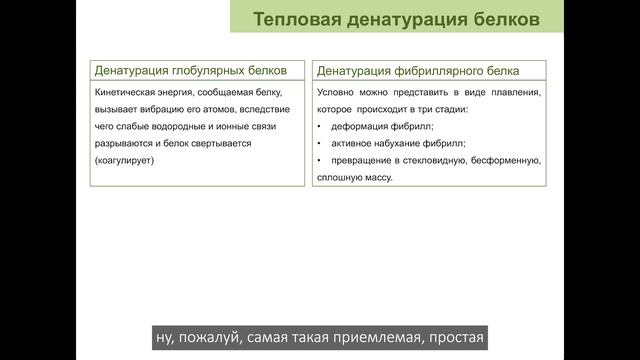 Тепловая денатурация белков

Денатурация глобулярных белков

Кинетическая энергия, сообщаемая белку, вызывает вибрацию его атомов, вследствие чего слабые водородные и ионные связи разрываются и белок свертывается (коагулирует)

Денатурация фибриллярного белка

Условно можно представить в виде плавления, которое происходит в три стадии:

• деформация фибрилл;

• активное набухание фибрилл;

• превращение в стекловидную, бесформенную, сплошную массу.

ну, пожалуй, самая такая приемлемая, простая